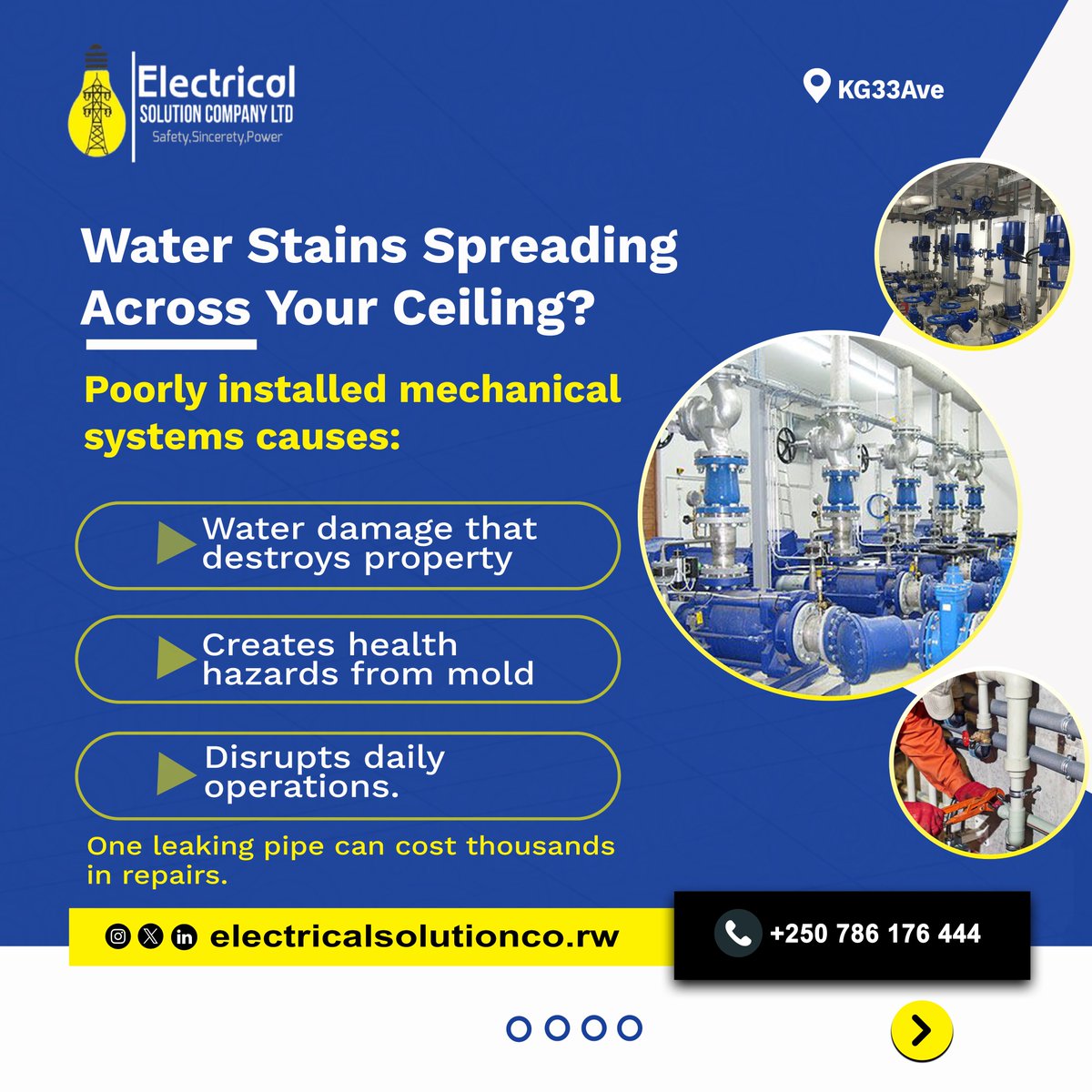 Electrical
SOLUTION COMPANY LTD
Safety,Sincerety,Power

KG33Ave

Water Stains Spreading Across Your Ceiling?

Poorly installed mechanical systems causes:

Water damage that destroys property

Creates health hazards from mold

Disrupts daily operations.

One leaking pipe can cost thousands in repairs.

electricalsolutionco.rw

+250 786 176 444